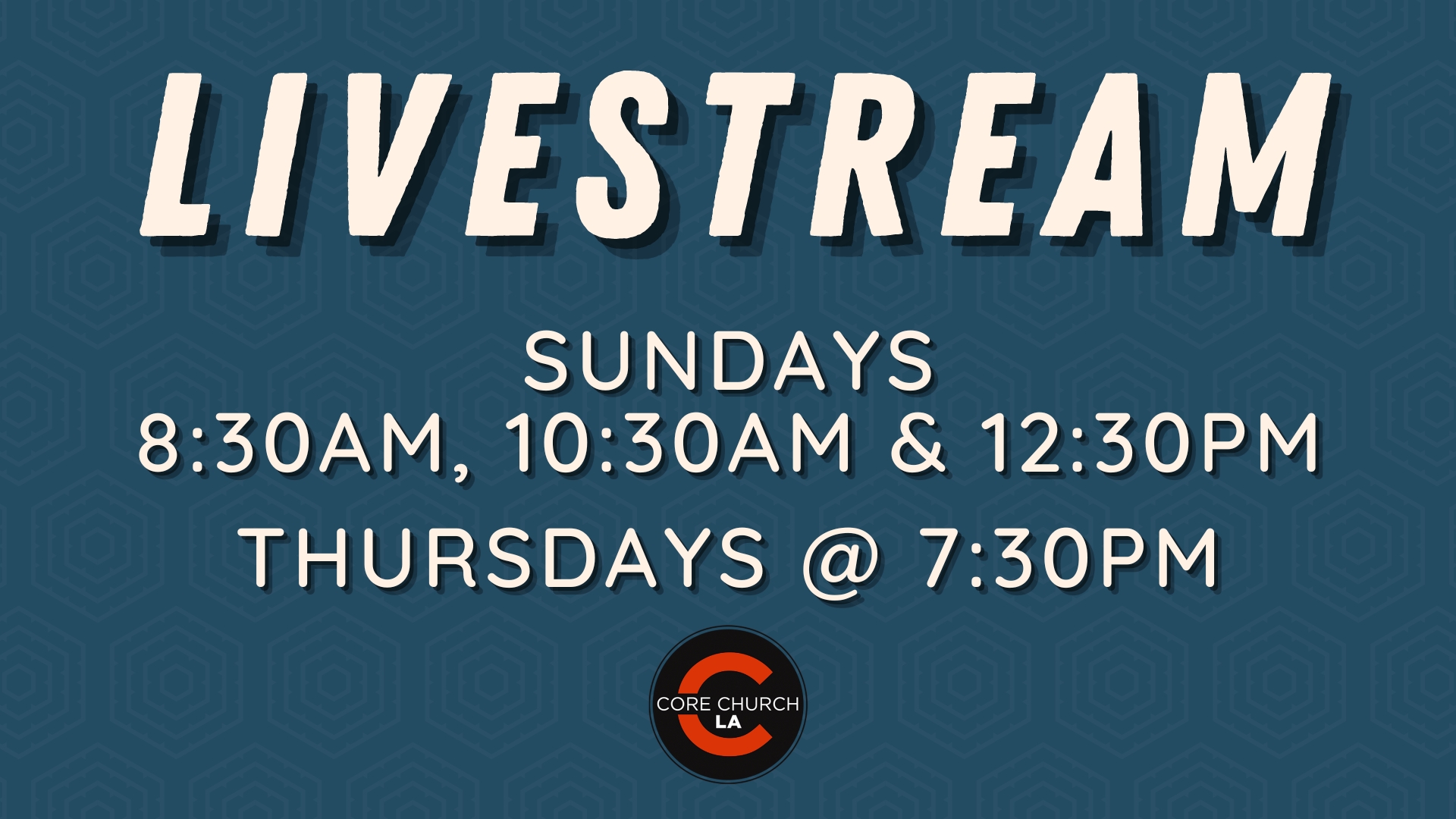 LIVESTREAM

SUNDAYS
8:30AM, 10:30AM & 12:30PM

THURSDAYS @ 7:30PM

CORE CHURCH
LA